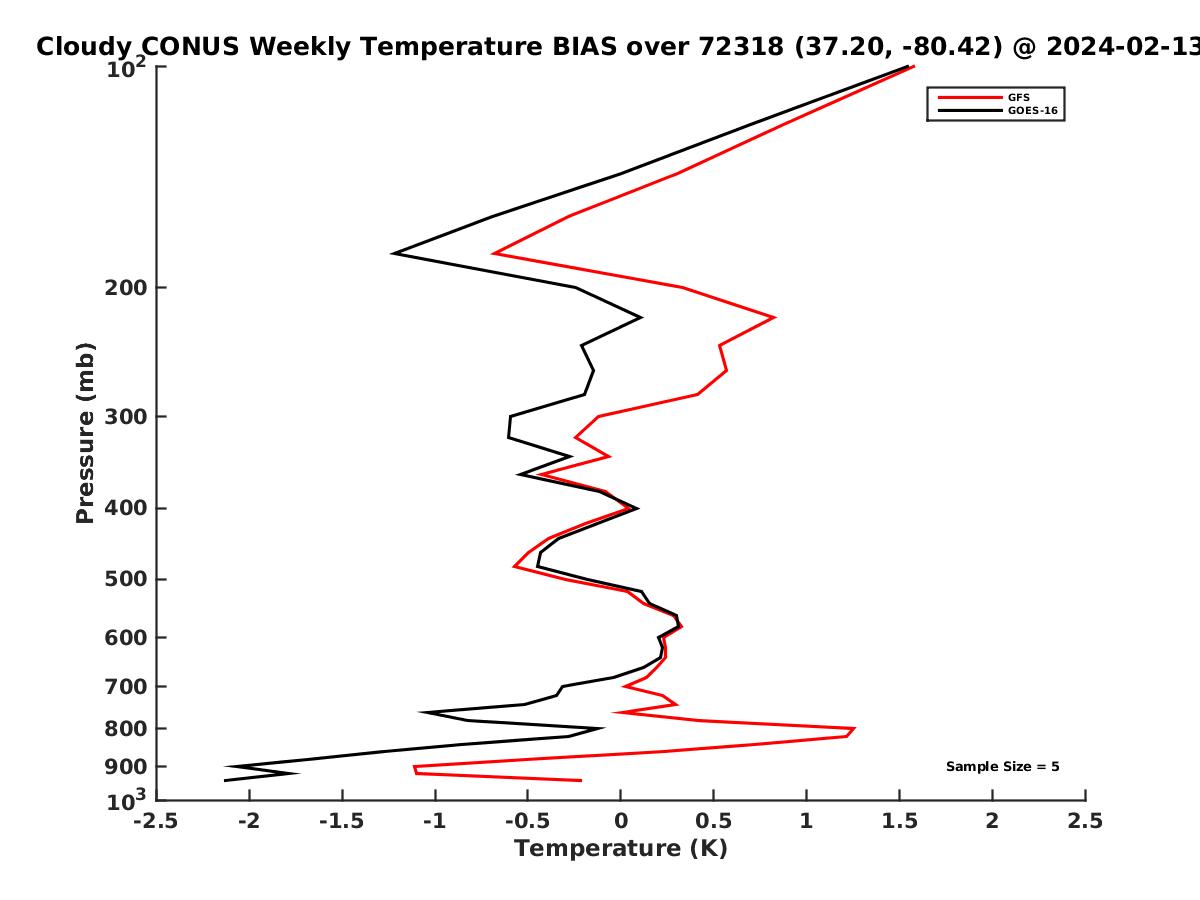 Cloudy CONUS Weekly Temperature BIAS over 72318 (37.20, -80.42) @ 2024-02-13

GFS
GOES-16

Pressure (mb)

$10^2$
200
300
400
500
600
700
800
900
$10^3$

Sample Size = 5

-2.5
-2
-1.5
-1
-0.5
0
0.5
1
1.5
2
2.5

Temperature (K)